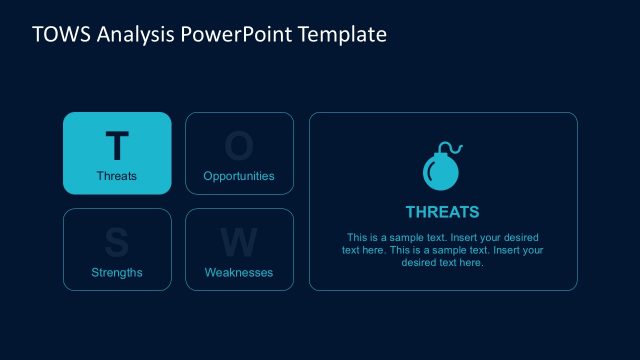 TOWS Analysis PowerPoint Template

T
Threats

O
Opportunities

S
Strengths

W
Weaknesses

THREATS

This is a sample text. Insert your desired text here. This is a sample text. Insert your desired text here.